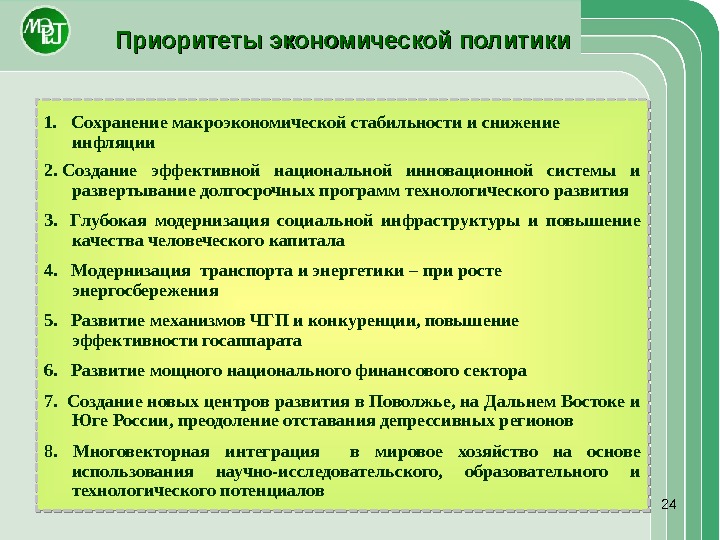 МЭРТ

Приоритеты экономической политики

1. Сохранение макроэкономической стабильности и снижение инфляции

2. Создание эффективной национальной инновационной системы и развертывание долгосрочных программ технологического развития

3. Глубокая модернизация социальной инфраструктуры и повышение качества человеческого капитала

4. Модернизация транспорта и энергетики – при росте энергосбережения

5. Развитие механизмов ЧГП и конкуренции, повышение эффективности госаппарата

6. Развитие мощного национального финансового сектора

7. Создание новых центров развития в Поволжье, на Дальнем Востоке и Юге России, преодоление отставания депрессивных регионов

8. Многовекторная интеграция в мировое хозяйство на основе использования научно-исследовательского, образовательного и технологического потенциалов

24